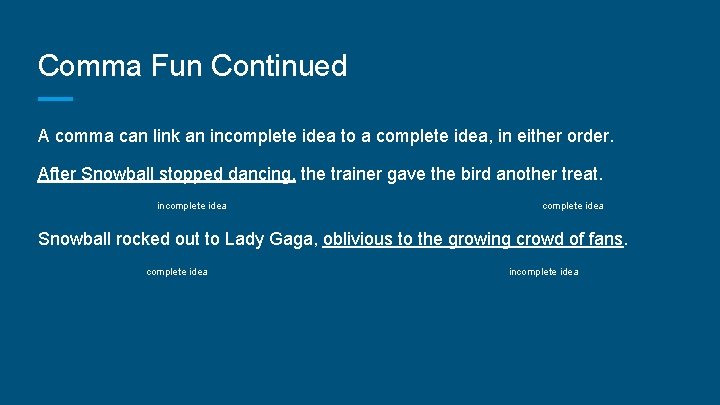 Comma Fun Continued

A comma can link an incomplete idea to a complete idea, in either order.

After Snowball stopped dancing, the trainer gave the bird another treat.

incomplete idea complete idea

Snowball rocked out to Lady Gaga, oblivious to the growing crowd of fans.

complete idea incomplete idea